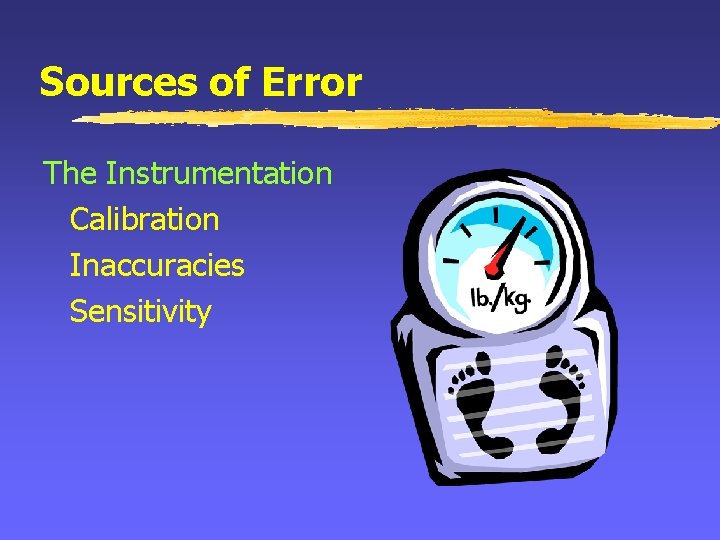 Sources of Error

The Instrumentation

Calibration

Inaccuracies

Sensitivity

lb./kg.